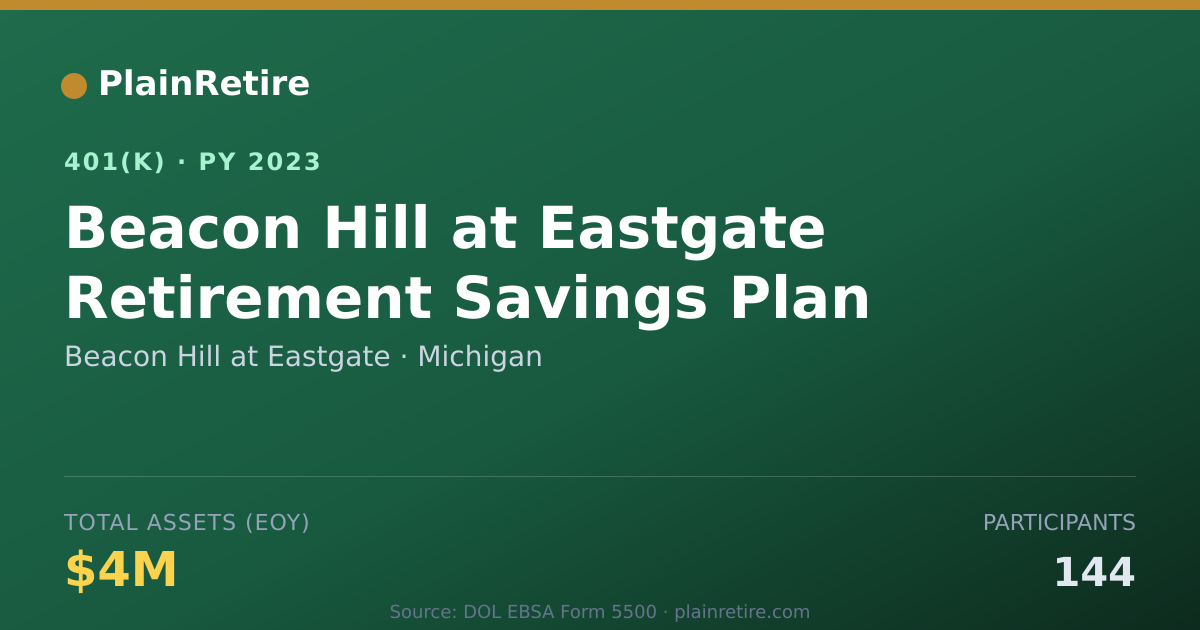 PlainRetire

401(K) · PY 2023

Beacon Hill at Eastgate Retirement Savings Plan

Beacon Hill at Eastgate · Michigan

TOTAL ASSETS (EOY)

$4M

PARTICIPANTS

144

Source: DOL EBSA Form 5500 · plainretire.com